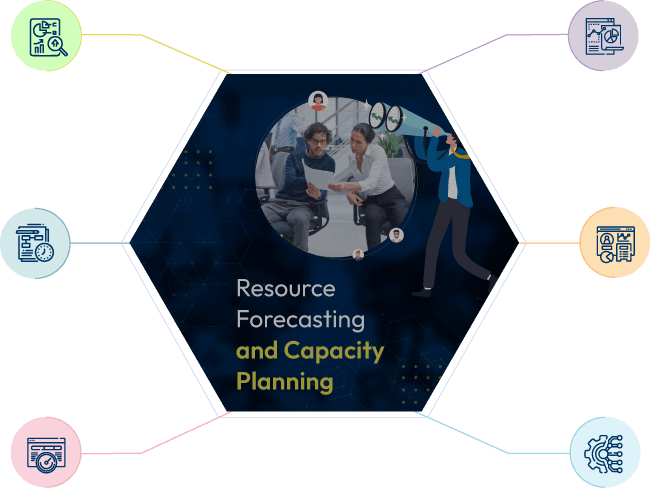 Resource Forecasting and Capacity Planning